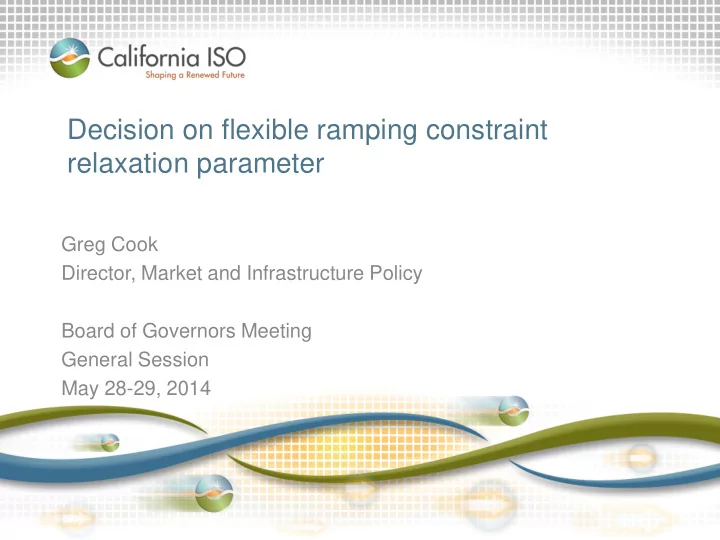 California ISO
Shaping a Renewed Future

Decision on flexible ramping constraint relaxation parameter

Greg Cook
Director, Market and Infrastructure Policy

Board of Governors Meeting
General Session
May 28-29, 2014